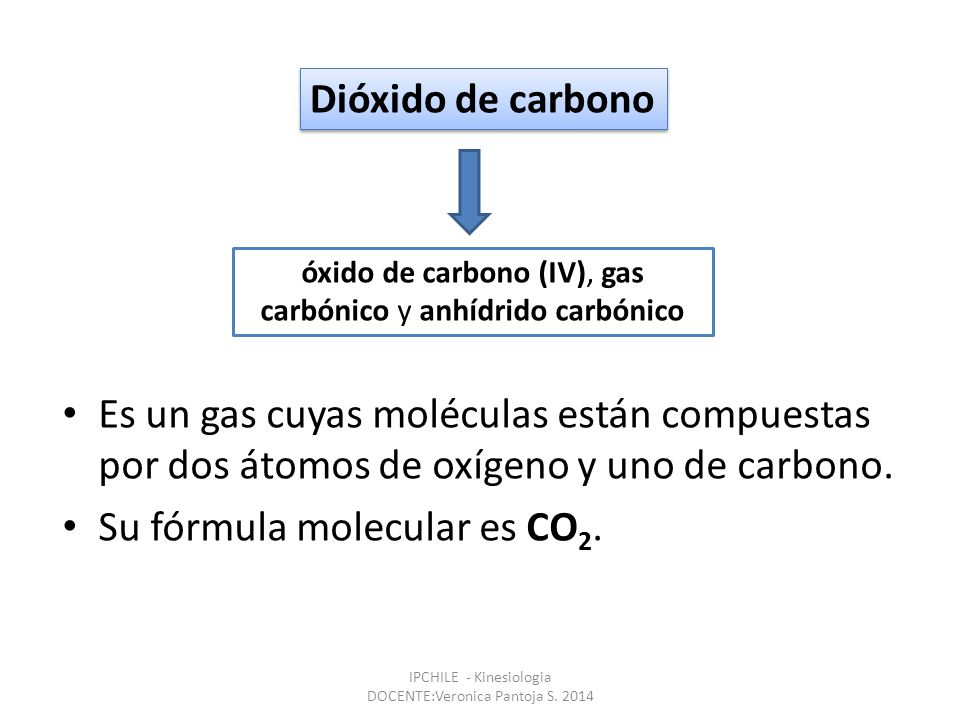 Dióxido de carbono

óxido de carbono (IV), gas carbónico y anhídrido carbónico

• Es un gas cuyas moléculas están compuestas por dos átomos de oxígeno y uno de carbono.
• Su fórmula molecular es $CO_2$.

IPCHILE - Kinesiologia
DOCENTE:Veronica Pantoja S. 2014